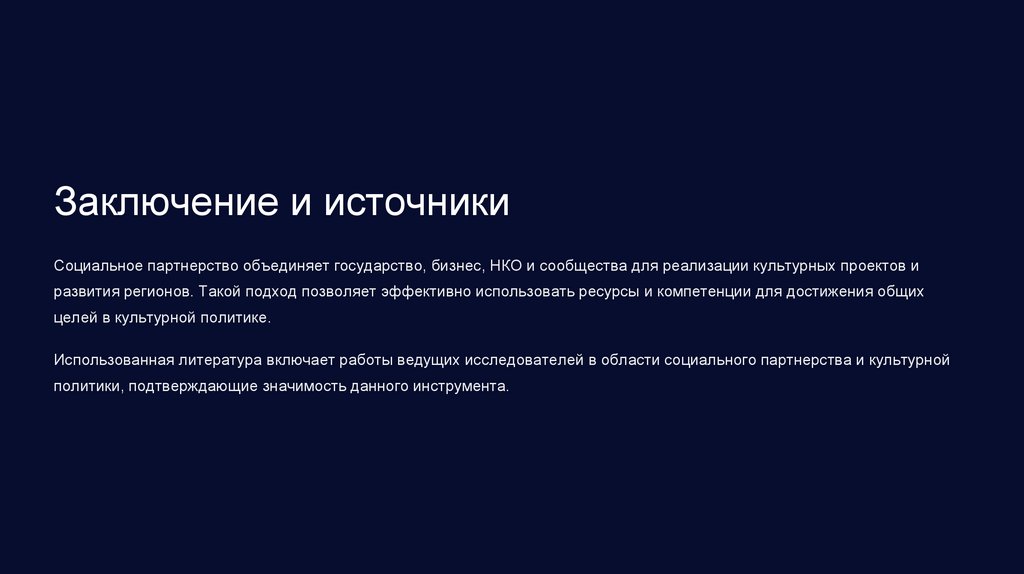 Заключение и источники

Социальное партнерство объединяет государство, бизнес, НКО и сообщества для реализации культурных проектов и развития регионов. Такой подход позволяет эффективно использовать ресурсы и компетенции для достижения общих целей в культурной политике.

Использованная литература включает работы ведущих исследователей в области социального партнерства и культурной политики, подтверждающие значимость данного инструмента.